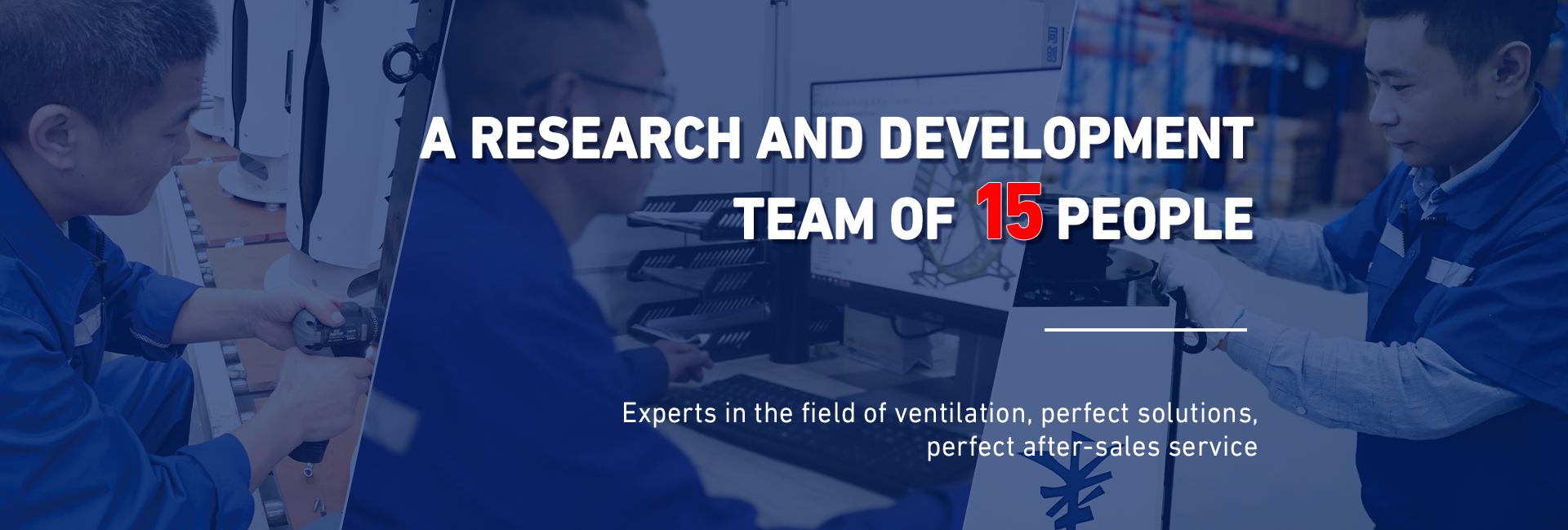 A RESEARCH AND DEVELOPMENT TEAM OF 15 PEOPLE

Experts in the field of ventilation, perfect solutions, perfect after-sales service